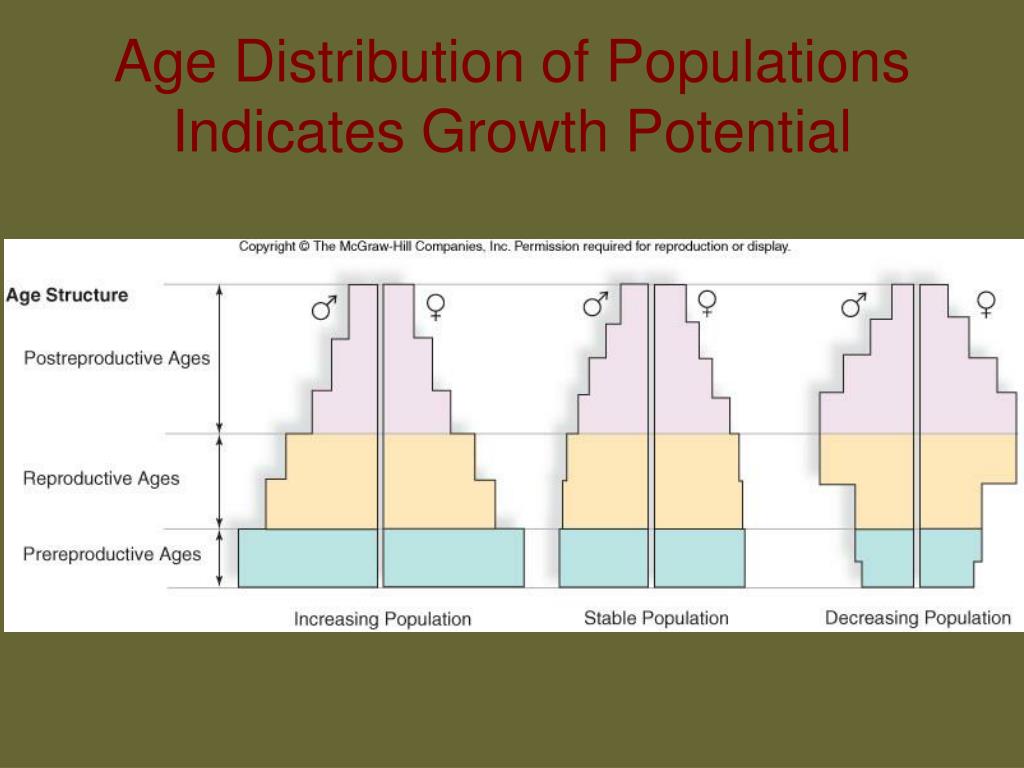 Age Distribution of Populations Indicates Growth Potential

Copyright © The McGraw-Hill Companies, Inc. Permission required for reproduction or display.

Age Structure

Postreproductive Ages

Reproductive Ages

Prereproductive Ages

♂ ♀

♂ ♀

♂ ♀

Increasing Population

Stable Population

Decreasing Population